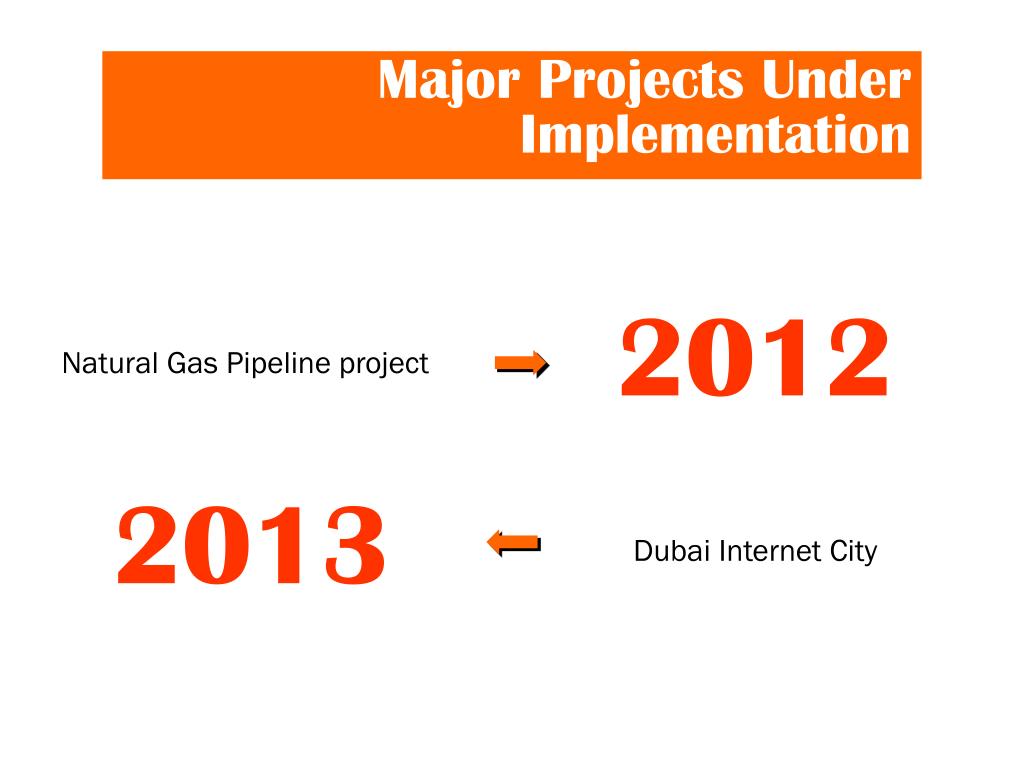 Major Projects Under Implementation

Natural Gas Pipeline project

2012

2013

Dubai Internet City